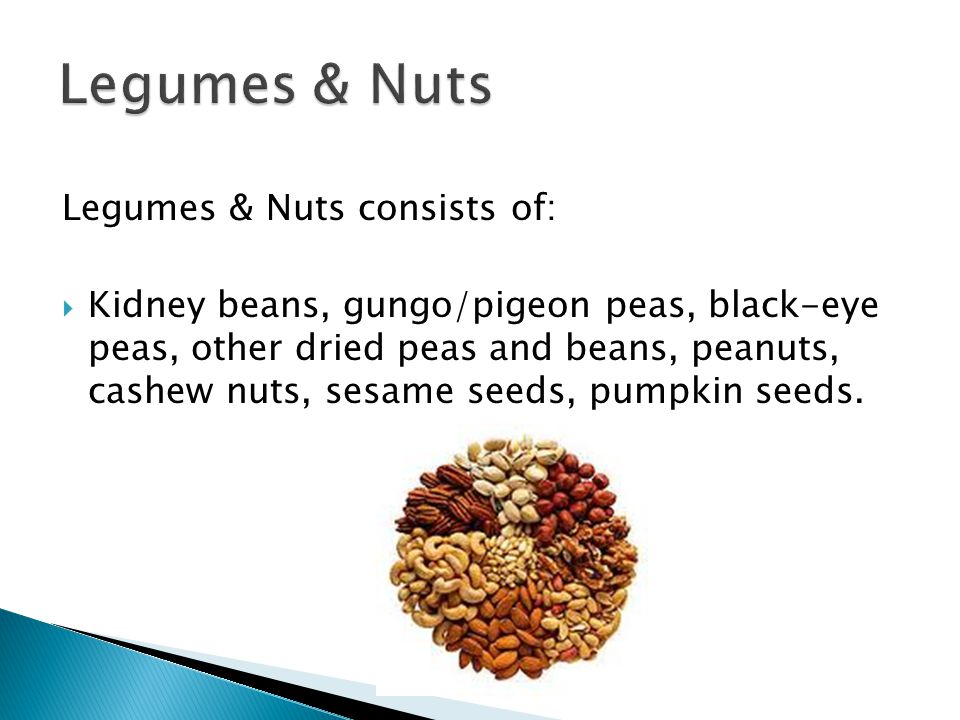 Legumes & Nuts

Legumes & Nuts consists of:

Kidney beans, gungo/pigeon peas, black-eye peas, other dried peas and beans, peanuts, cashew nuts, sesame seeds, pumpkin seeds.